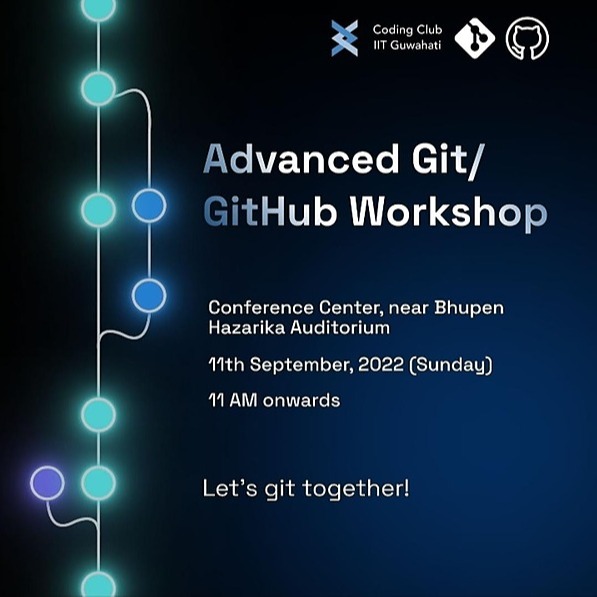 Coding Club
IIT Guwahati

Advanced Git/
GitHub Workshop

Conference Center, near Bhupen Hazarika Auditorium

11th September, 2022 (Sunday)

11 AM onwards

Let's git together!